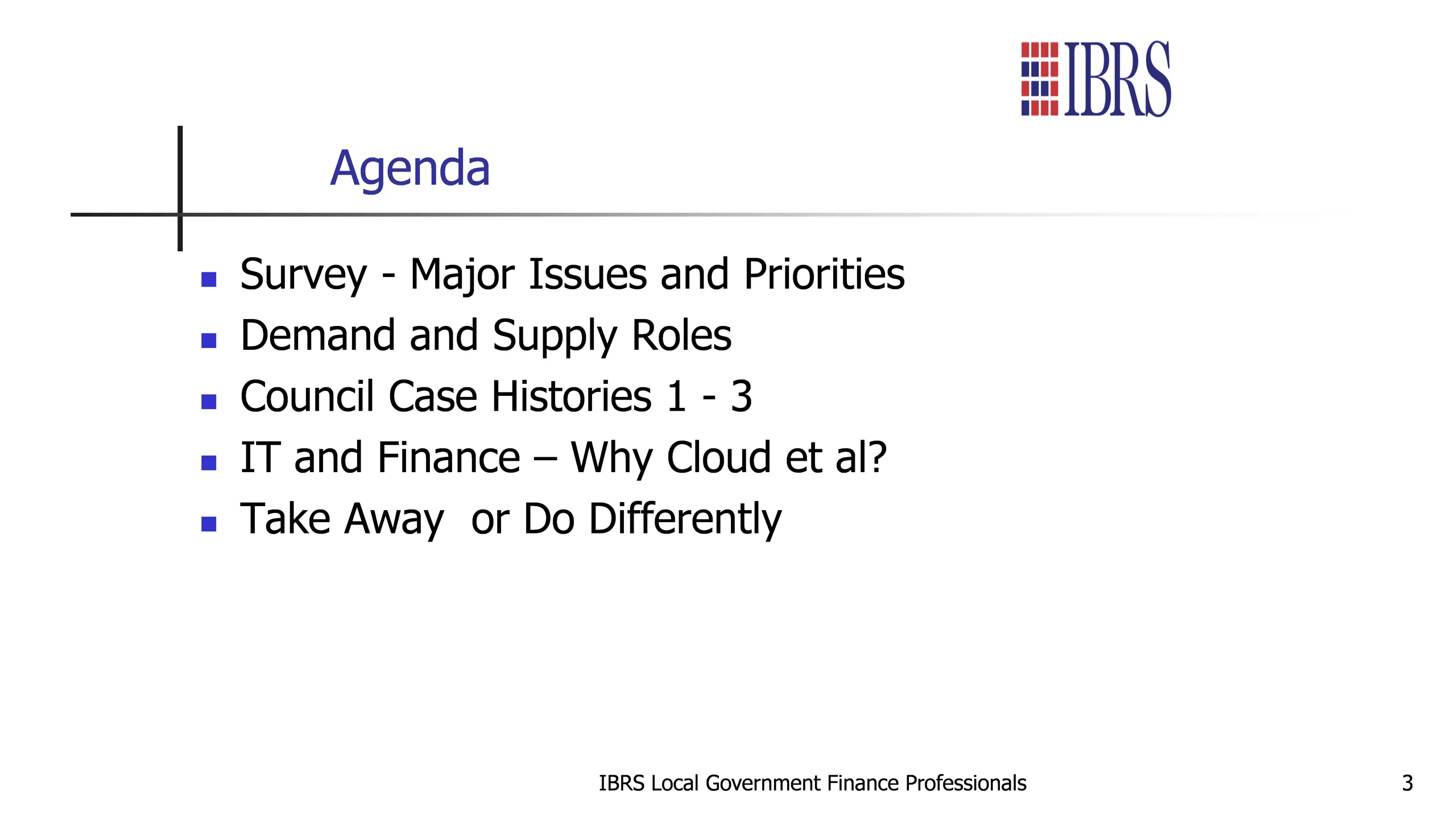 IBRS

Agenda

- Survey - Major Issues and Priorities
- Demand and Supply Roles
- Council Case Histories 1 - 3
- IT and Finance – Why Cloud et al?
- Take Away  or Do Differently

IBRS Local Government Finance Professionals

3